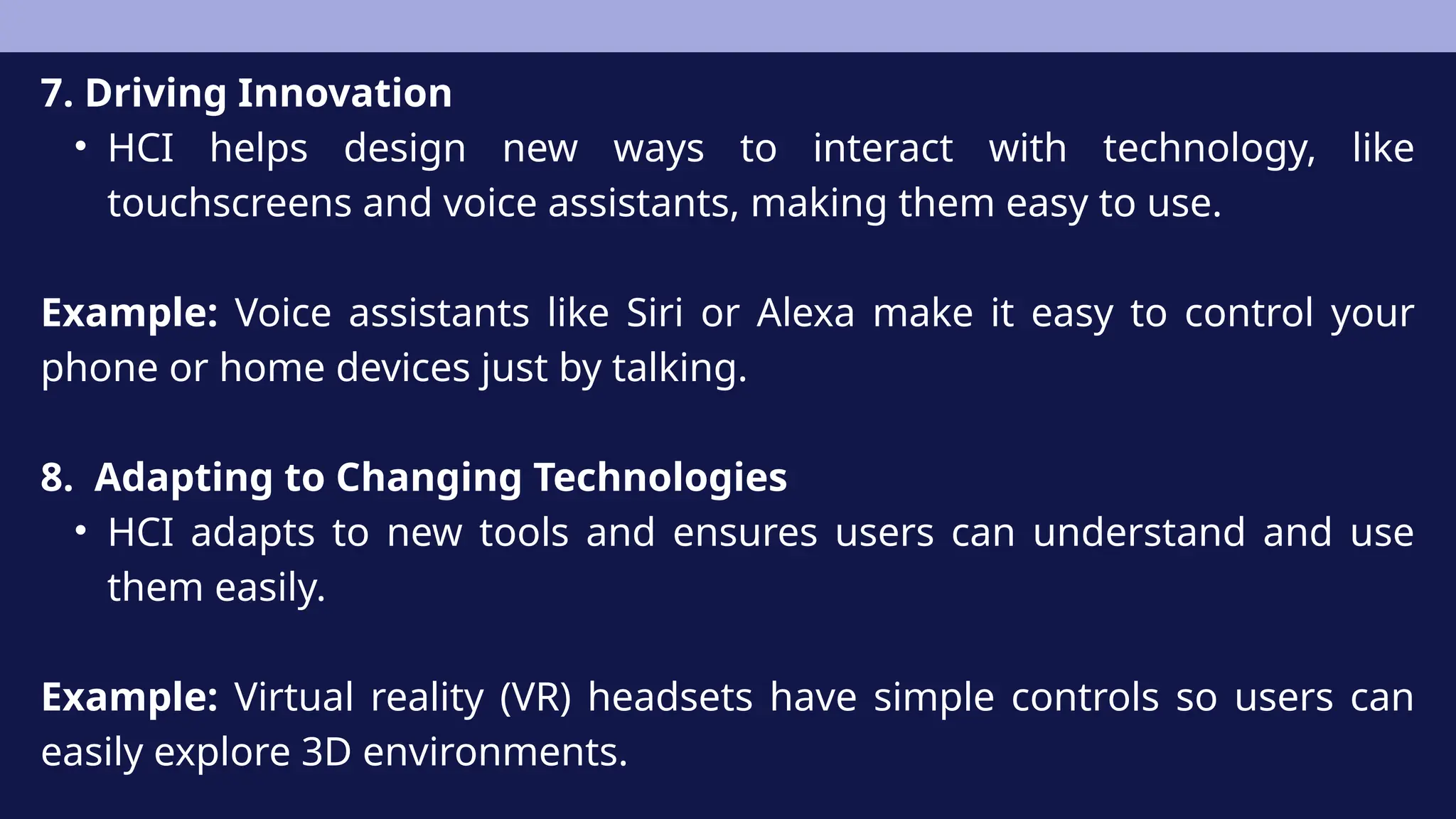 7. Driving Innovation

• HCI helps design new ways to interact with technology, like touchscreens and voice assistants, making them easy to use.

Example: Voice assistants like Siri or Alexa make it easy to control your phone or home devices just by talking.

8. Adapting to Changing Technologies

• HCI adapts to new tools and ensures users can understand and use them easily.

Example: Virtual reality (VR) headsets have simple controls so users can easily explore 3D environments.